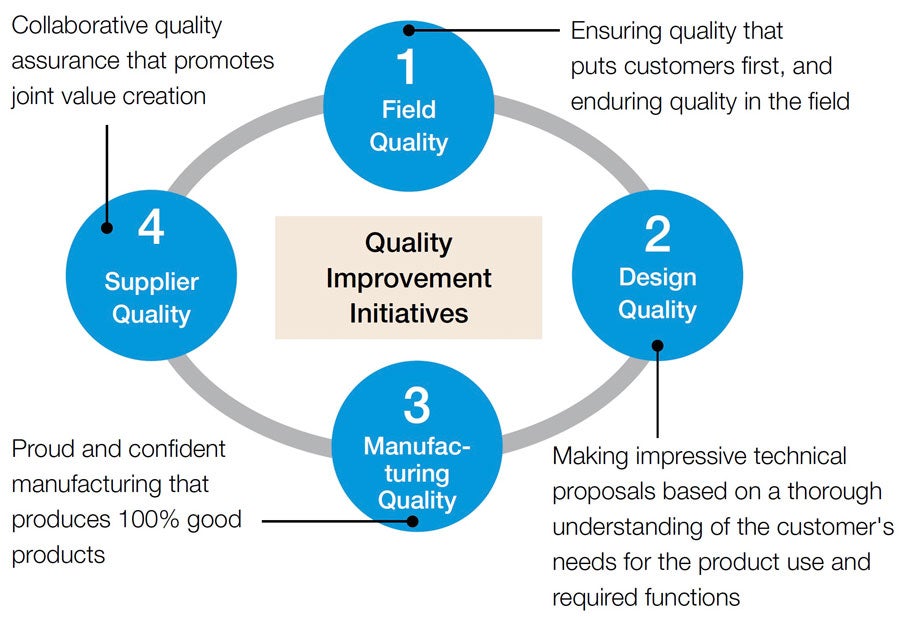 Collaborative quality assurance that promotes joint value creation

1
Field Quality

Ensuring quality that puts customers first, and enduring quality in the field

4
Supplier Quality

Quality Improvement Initiatives

2
Design Quality

3
Manufacturing Quality

Proud and confident manufacturing that produces 100% good products

Making impressive technical proposals based on a thorough understanding of the customer's needs for the product use and required functions